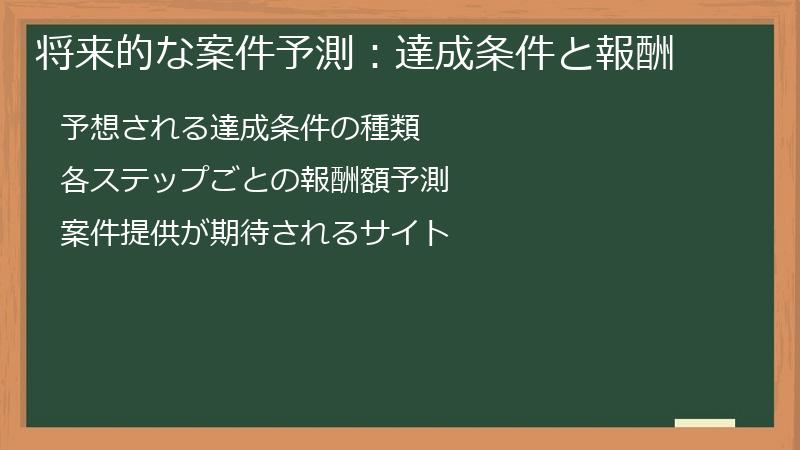 将来的な案件予測：達成条件と報酬

予想される達成条件の種類

各ステップごとの報酬額予測

案件提供が期待されるサイト